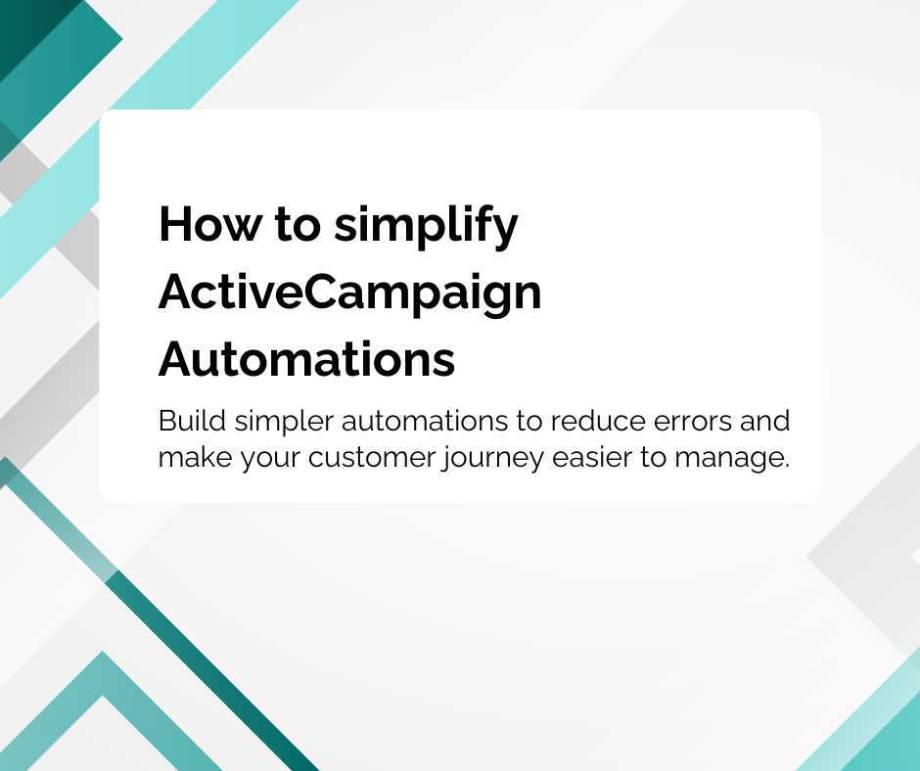 How to simplify ActiveCampaign Automations

Build simpler automations to reduce errors and make your customer journey easier to manage.